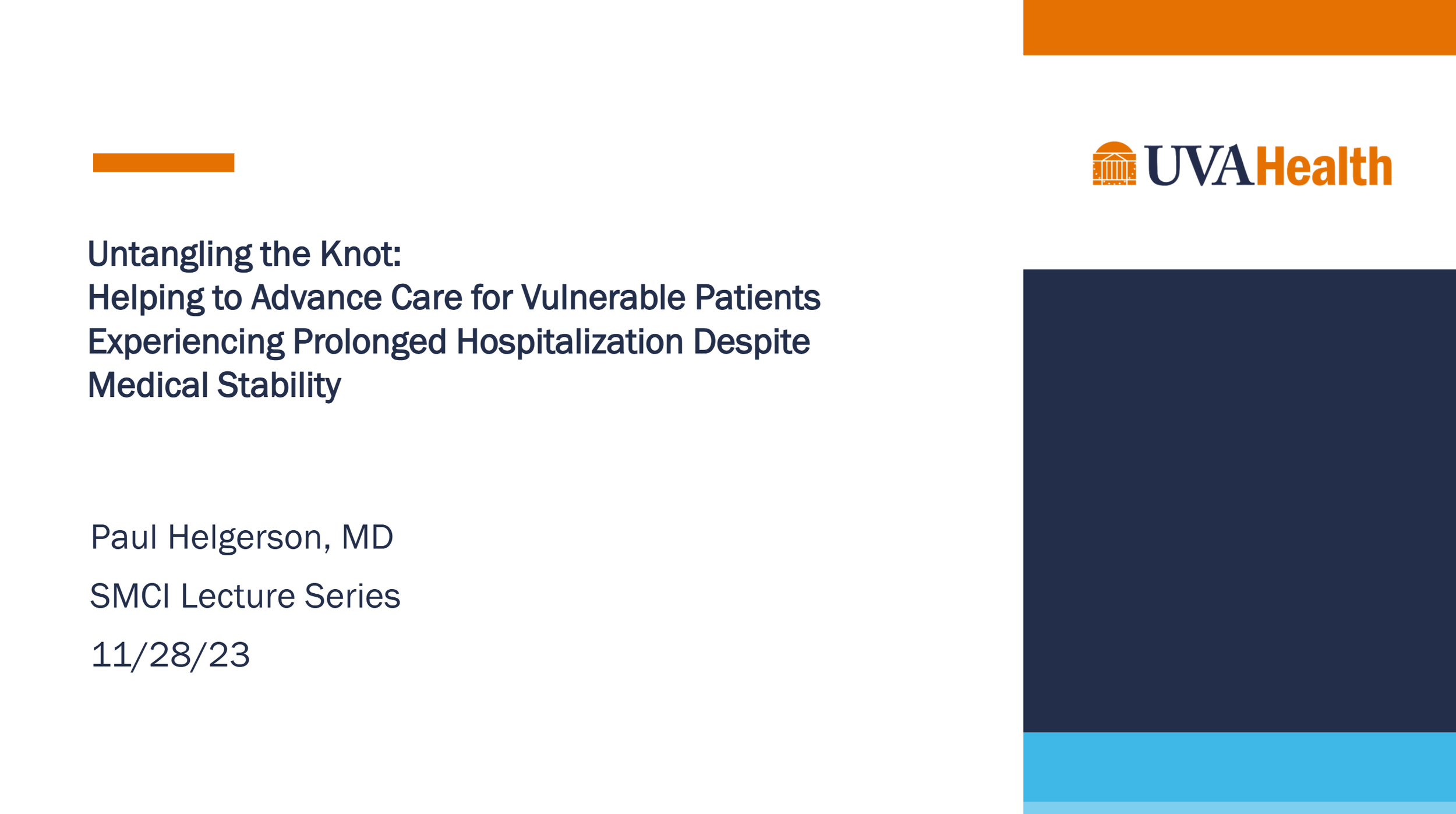 UVAHealth

Untangling the Knot:
Helping to Advance Care for Vulnerable Patients Experiencing Prolonged Hospitalization Despite Medical Stability

Paul Helgerson, MD

SMCI Lecture Series

11/28/23